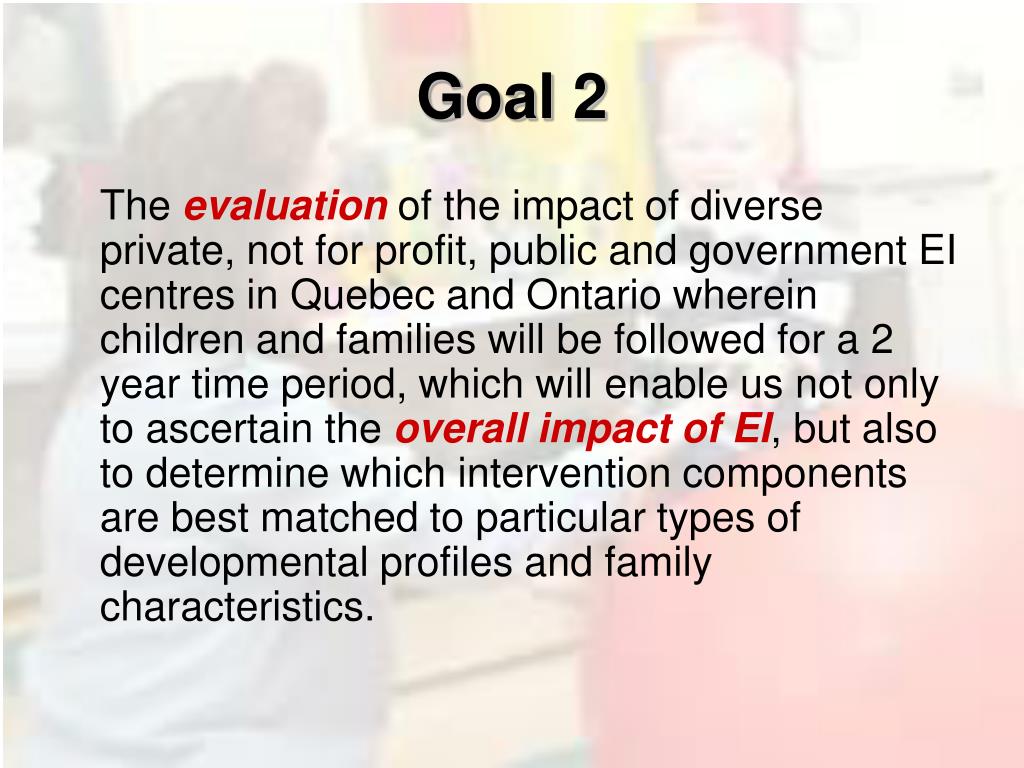 Goal 2

The evaluation of the impact of diverse private, not for profit, public and government EI centres in Quebec and Ontario wherein children and families will be followed for a 2 year time period, which will enable us not only to ascertain the overall impact of EI, but also to determine which intervention components are best matched to particular types of developmental profiles and family characteristics.